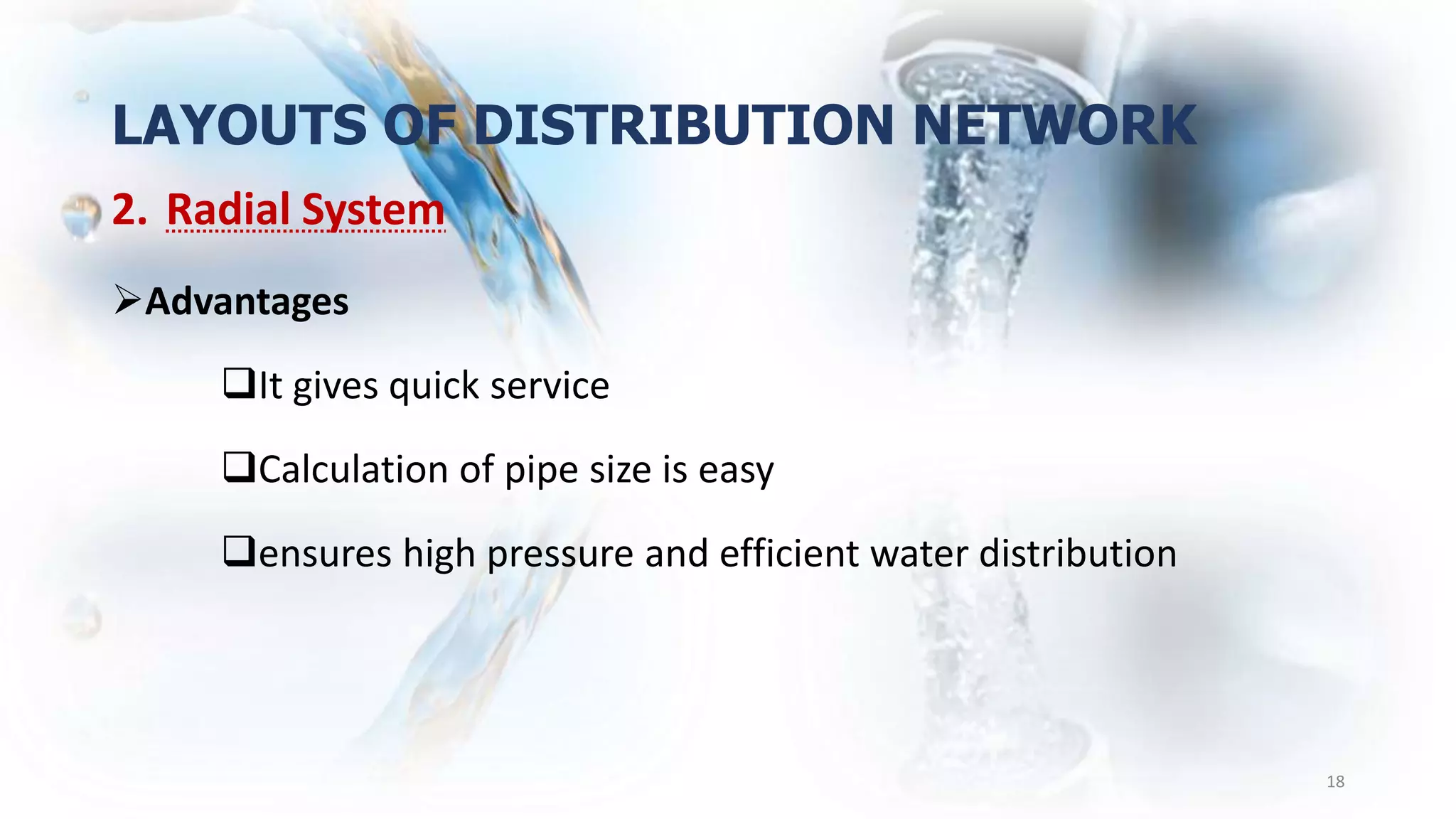 LAYOUTS OF DISTRIBUTION NETWORK

2. Radial System

➢Advantages

❑It gives quick service

❑Calculation of pipe size is easy

❑ensures high pressure and efficient water distribution

18